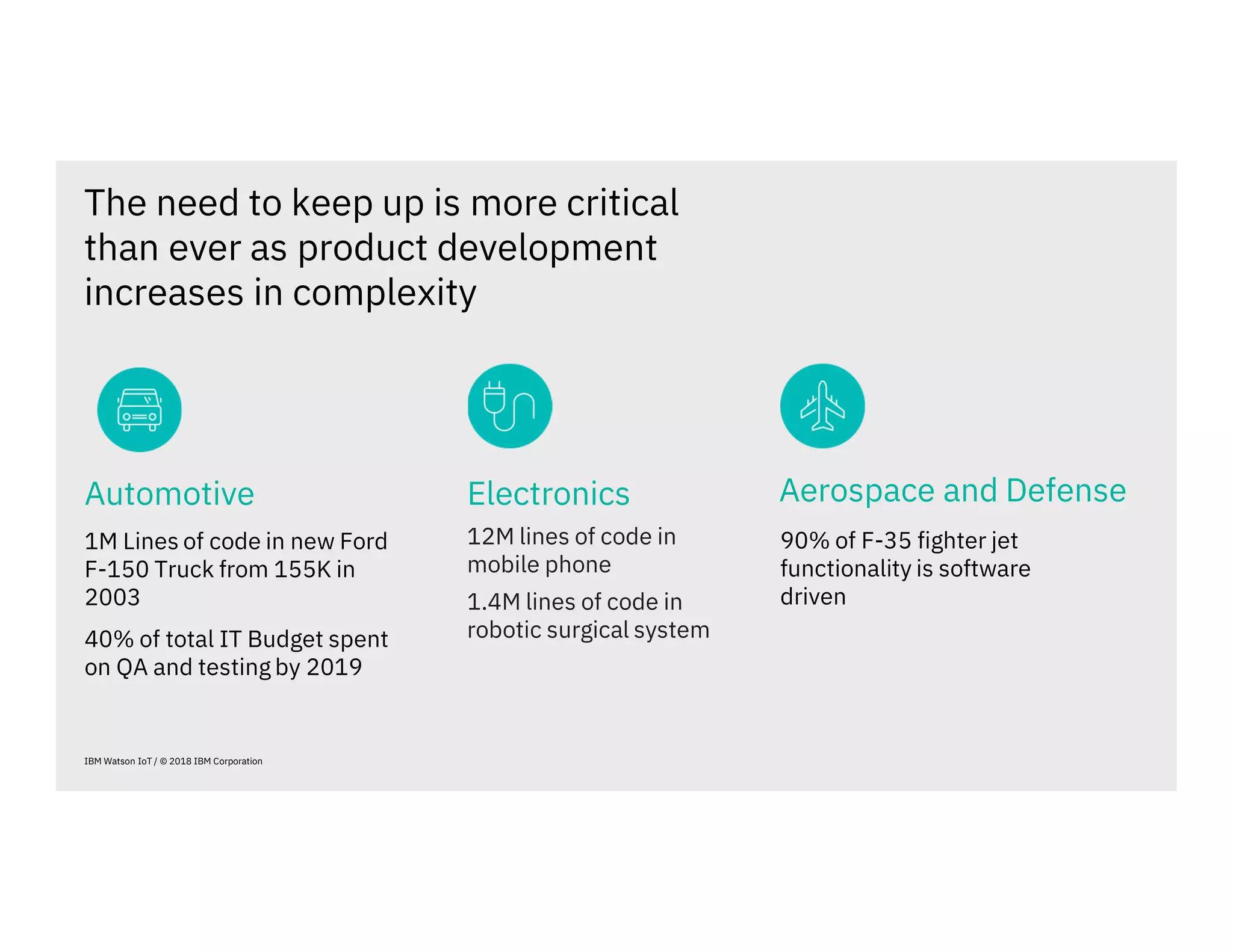 The need to keep up is more critical than ever as product development increases in complexity

Automotive

1M Lines of code in new Ford F-150 Truck from 155K in 2003

40% of total IT Budget spent on QA and testing by 2019

Electronics

12M lines of code in mobile phone

1.4M lines of code in robotic surgical system

Aerospace and Defense

90% of F-35 fighter jet functionality is software driven

IBM Watson IoT / © 2018 IBM Corporation